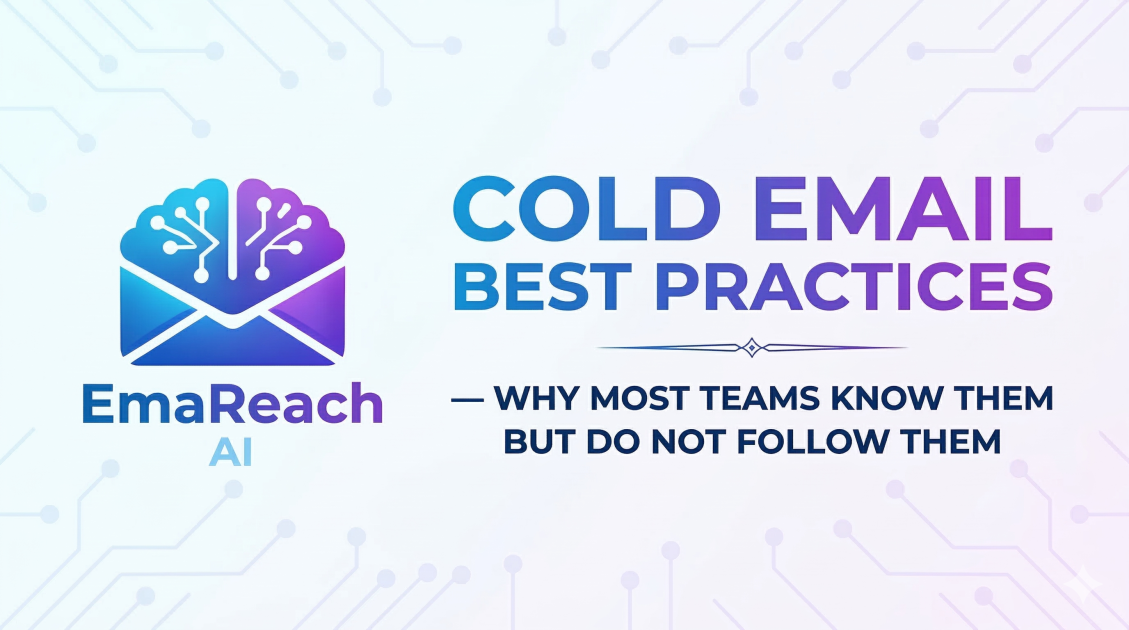 EmaReach
AI

COLD EMAIL
BEST PRACTICES

— WHY MOST TEAMS KNOW THEM BUT DO NOT FOLLOW THEM